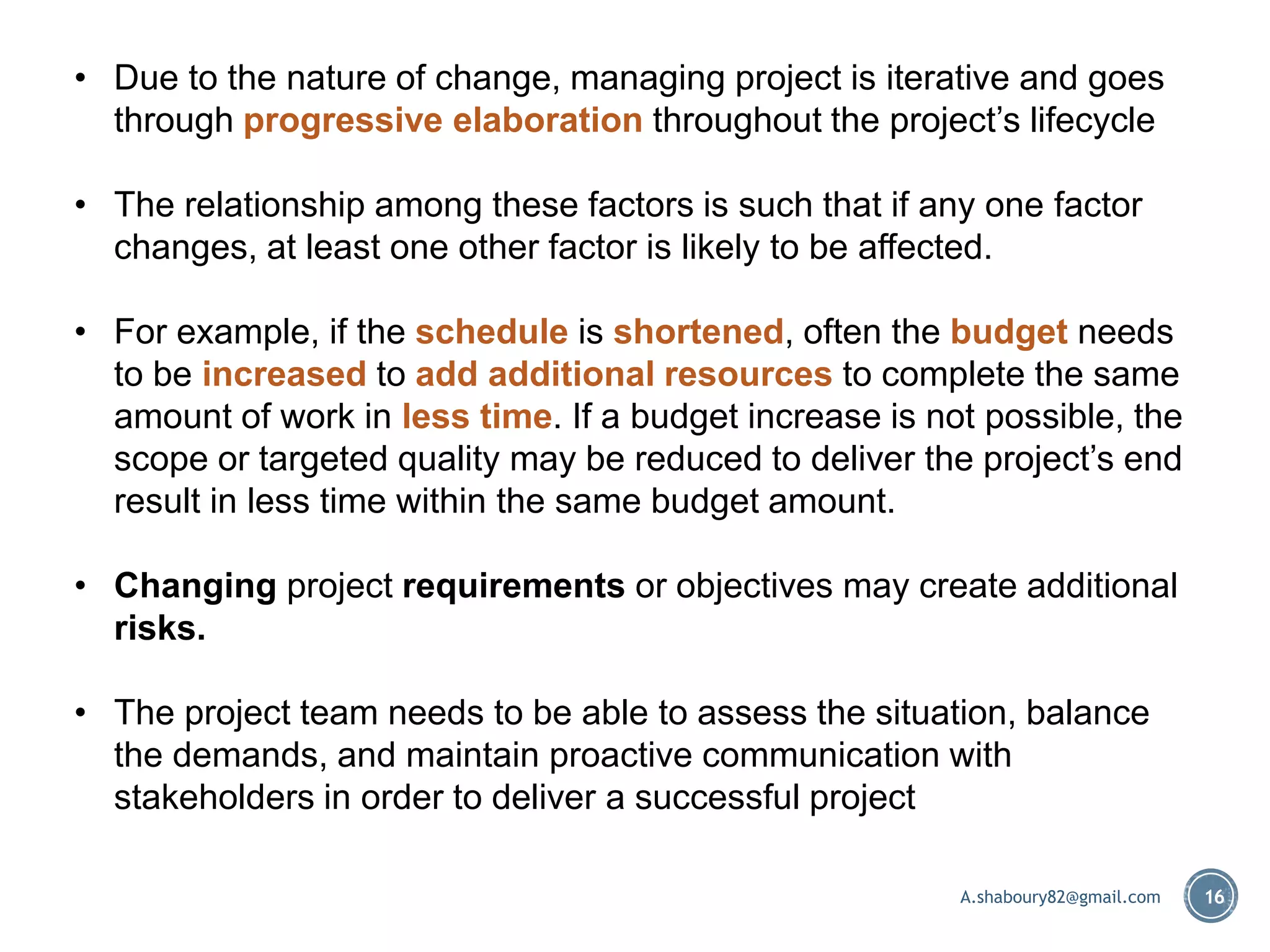 • Due to the nature of change, managing project is iterative and goes through progressive elaboration throughout the project’s lifecycle

• The relationship among these factors is such that if any one factor changes, at least one other factor is likely to be affected.

• For example, if the schedule is shortened, often the budget needs to be increased to add additional resources to complete the same amount of work in less time. If a budget increase is not possible, the scope or targeted quality may be reduced to deliver the project’s end result in less time within the same budget amount.

• Changing project requirements or objectives may create additional risks.

• The project team needs to be able to assess the situation, balance the demands, and maintain proactive communication with stakeholders in order to deliver a successful project

A.shaboury82@gmail.com

16